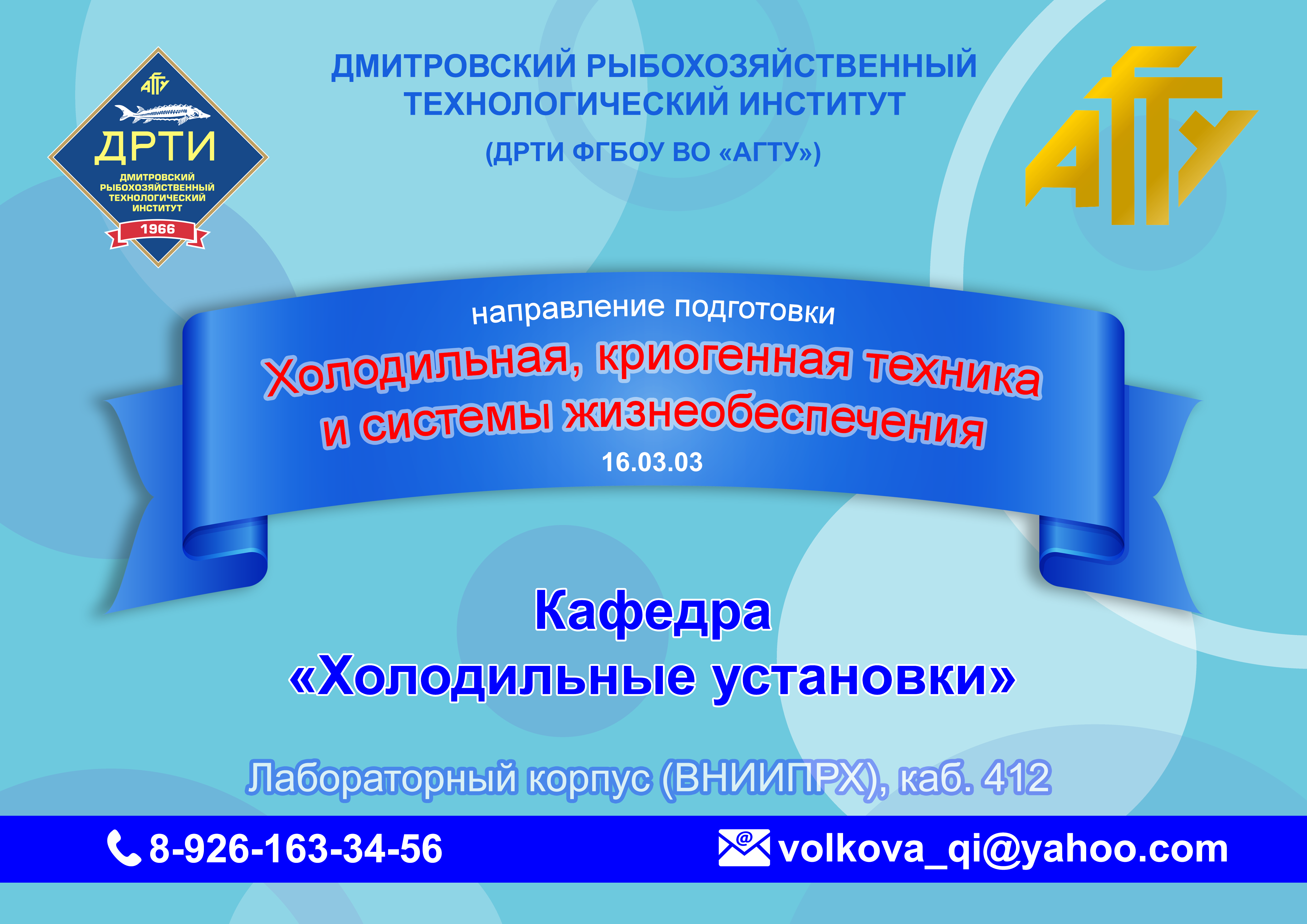 АГТУ
ДРТИ
ДМИТРОВСКИЙ РЫБОХОЗЯЙСТВЕННЫЙ ТЕХНОЛОГИЧЕСКИЙ ИНСТИТУТ
1966

ДМИТРОВСКИЙ РЫБОХОЗЯЙСТВЕННЫЙ ТЕХНОЛОГИЧЕСКИЙ ИНСТИТУТ
(ДРТИ ФГБОУ ВО «АГТУ»)

АГТУ

направление подготовки
Холодильная, криогенная техника и системы жизнеобеспечения
16.03.03

Кафедра
«Холодильные установки»

Лабораторный корпус (ВНИИПРХ), каб. 412

8-926-163-34-56
volkova_qi@yahoo.com